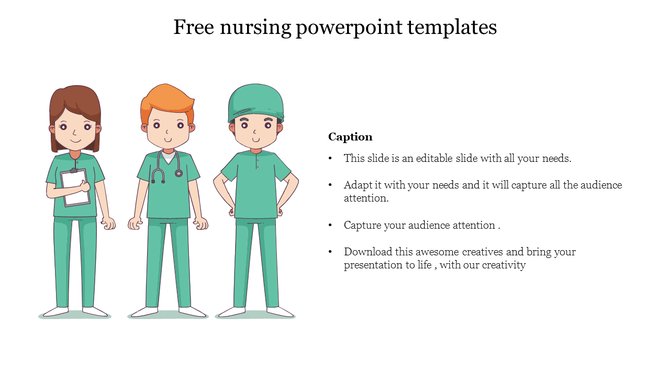 Free nursing powerpoint templates

Caption

• This slide is an editable slide with all your needs.

• Adapt it with your needs and it will capture all the audience attention.

• Capture your audience attention .

• Download this awesome creatives and bring your presentation to life , with our creativity